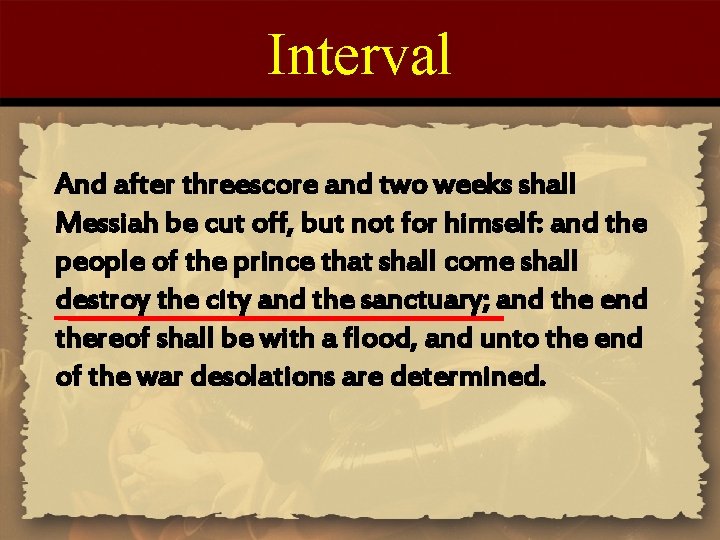 Interval

And after threescore and two weeks shall Messiah be cut off, but not for himself: and the people of the prince that shall come shall destroy the city and the sanctuary; and the end thereof shall be with a flood, and unto the end of the war desolations are determined.